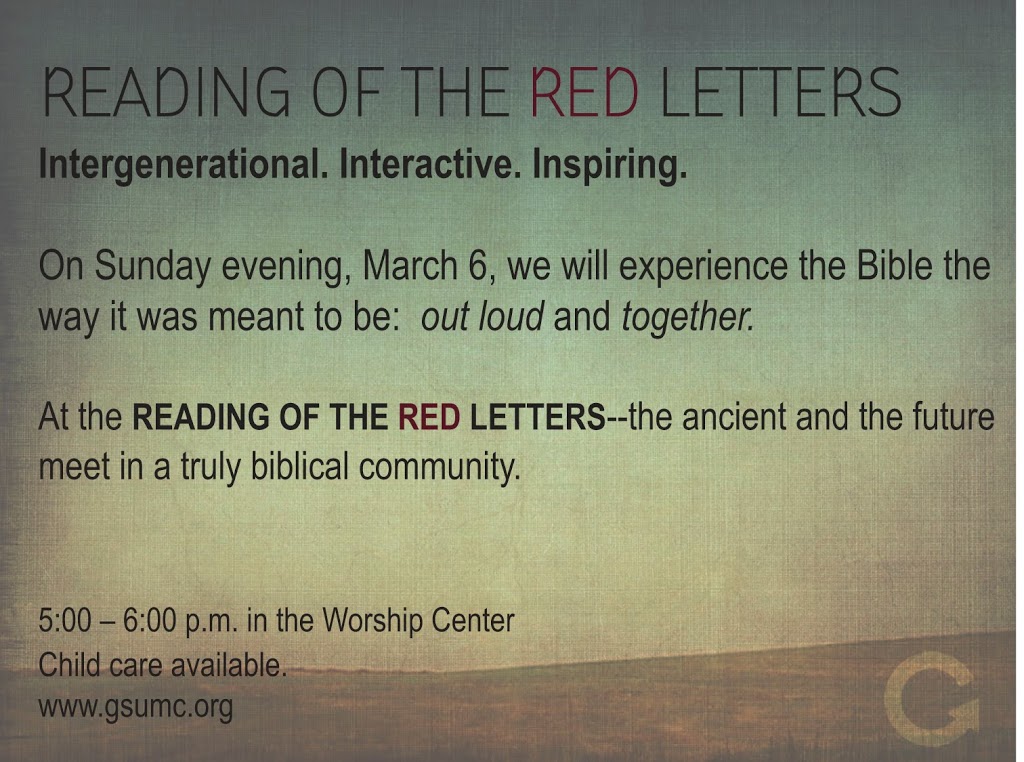 READING OF THE RED LETTERS

Intergenerational. Interactive. Inspiring.

On Sunday evening, March 6, we will experience the Bible the way it was meant to be: out loud and together.

At the READING OF THE RED LETTERS--the ancient and the future meet in a truly biblical community.

5:00 – 6:00 p.m. in the Worship Center
Child care available.
www.gsumc.org